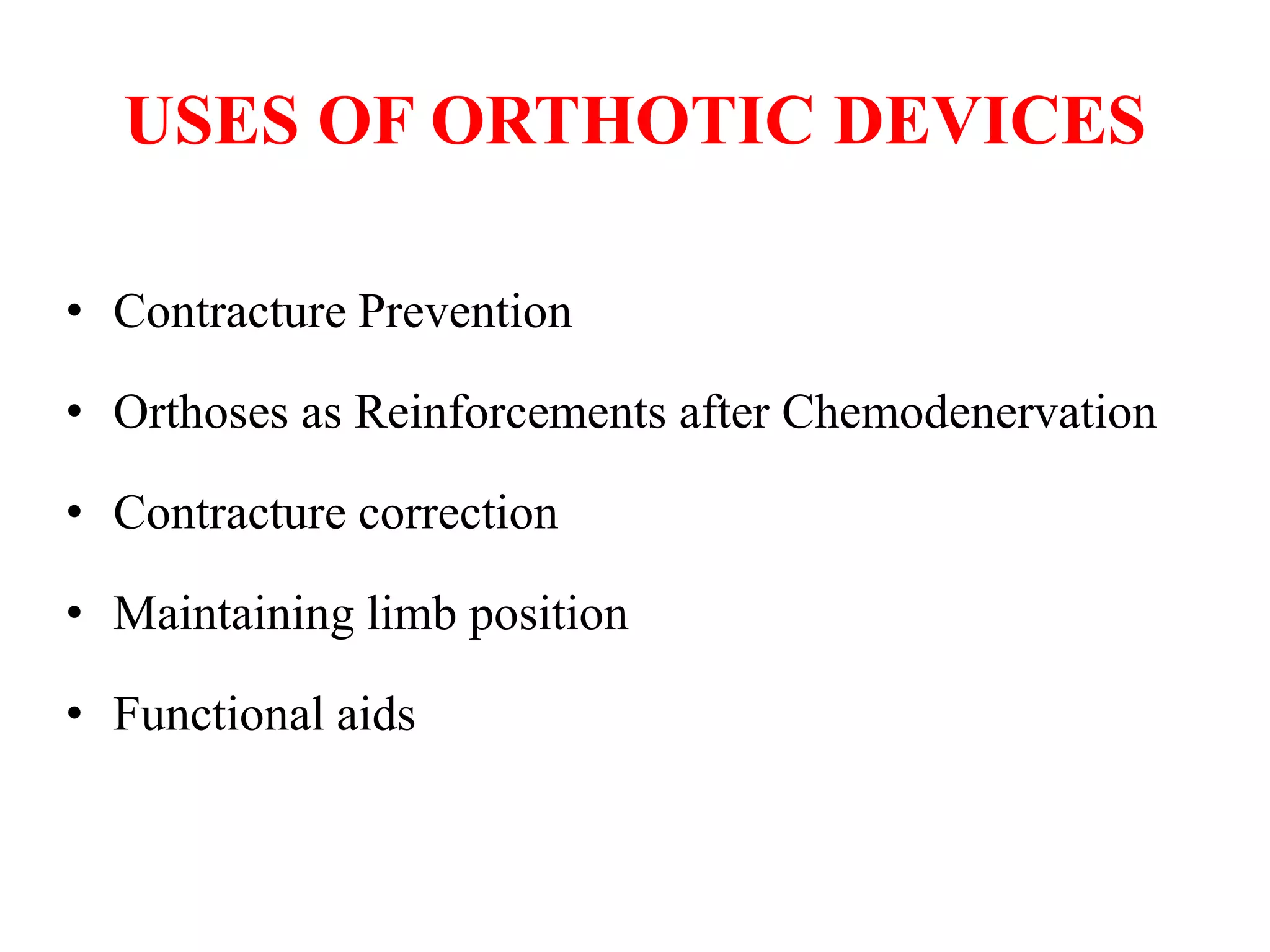 USES OF ORTHOTIC DEVICES

• Contracture Prevention

• Orthoses as Reinforcements after Chemodenervation

• Contracture correction

• Maintaining limb position

• Functional aids